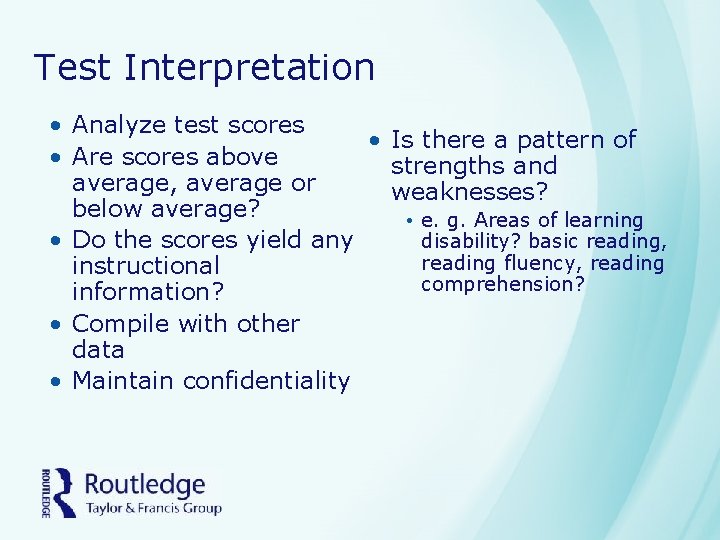 Test Interpretation

• Analyze test scores
• Are scores above average, average or below average?
• Do the scores yield any instructional information?
• Compile with other data
• Maintain confidentiality

• Is there a pattern of strengths and weaknesses?
  • e. g. Areas of learning disability? basic reading, reading fluency, reading comprehension?

ROUTLEDGE Routledge
Taylor & Francis Group